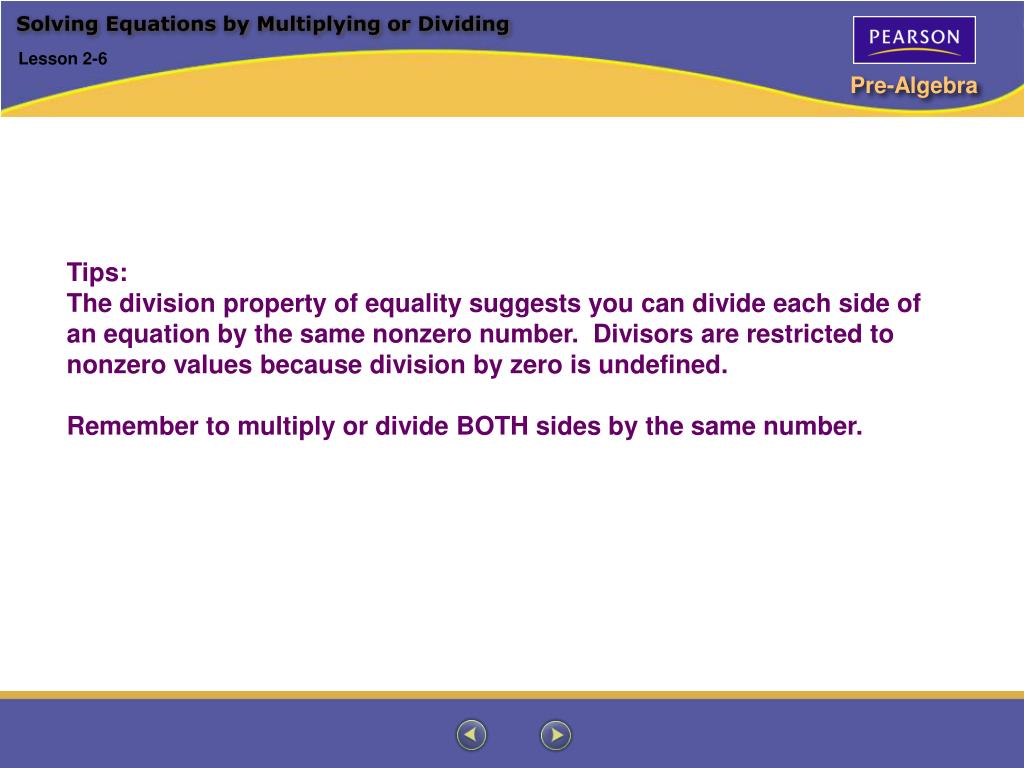 Solving Equations by Multiplying or Dividing

Lesson 2-6

PEARSON

Pre-Algebra

Tips:
The division property of equality suggests you can divide each side of an equation by the same nonzero number. Divisors are restricted to nonzero values because division by zero is undefined.

Remember to multiply or divide BOTH sides by the same number.